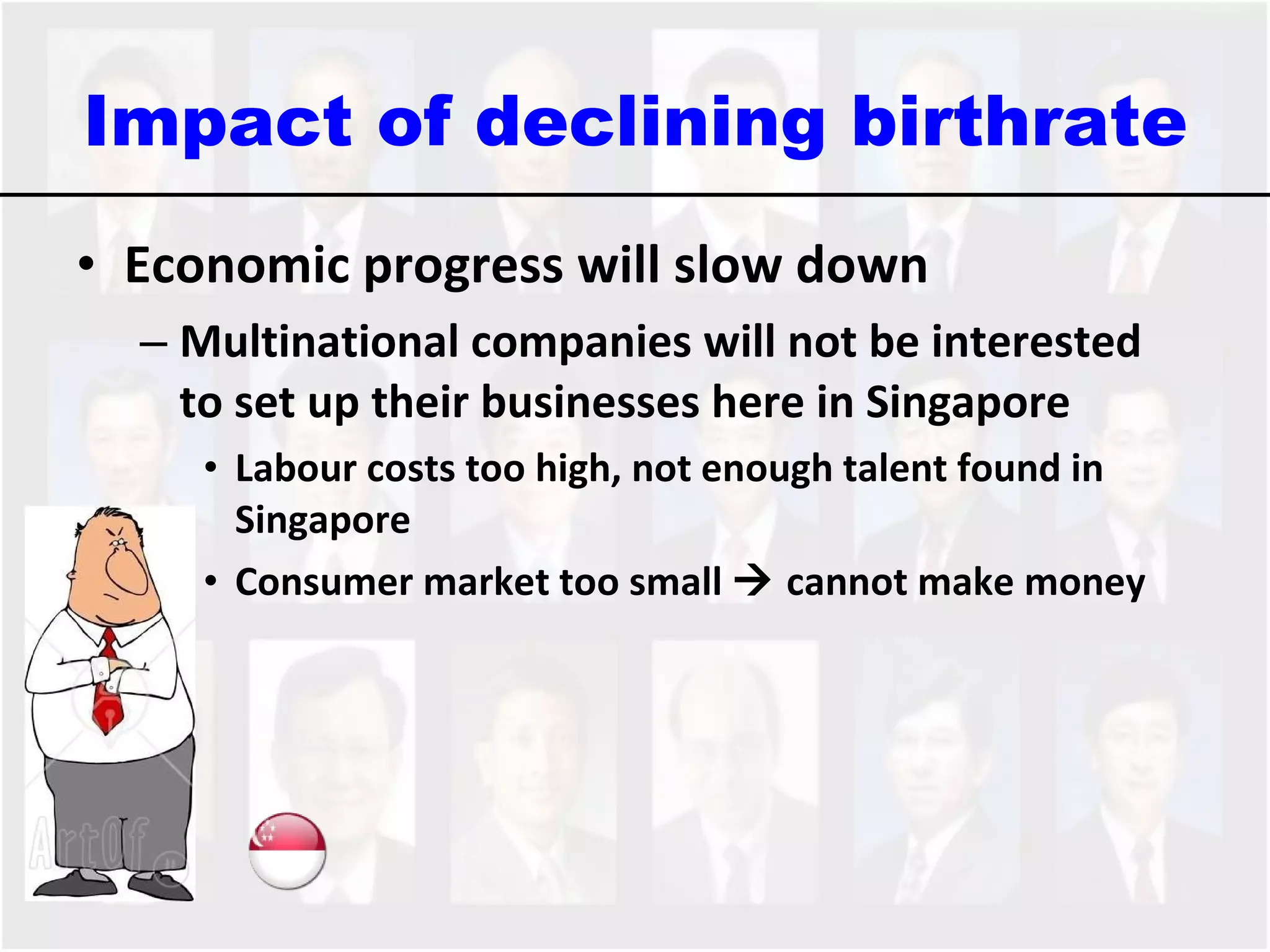 Impact of declining birthrate

• Economic progress will slow down

– Multinational companies will not be interested to set up their businesses here in Singapore

• Labour costs too high, not enough talent found in Singapore

• Consumer market too small → cannot make money

ArtOf